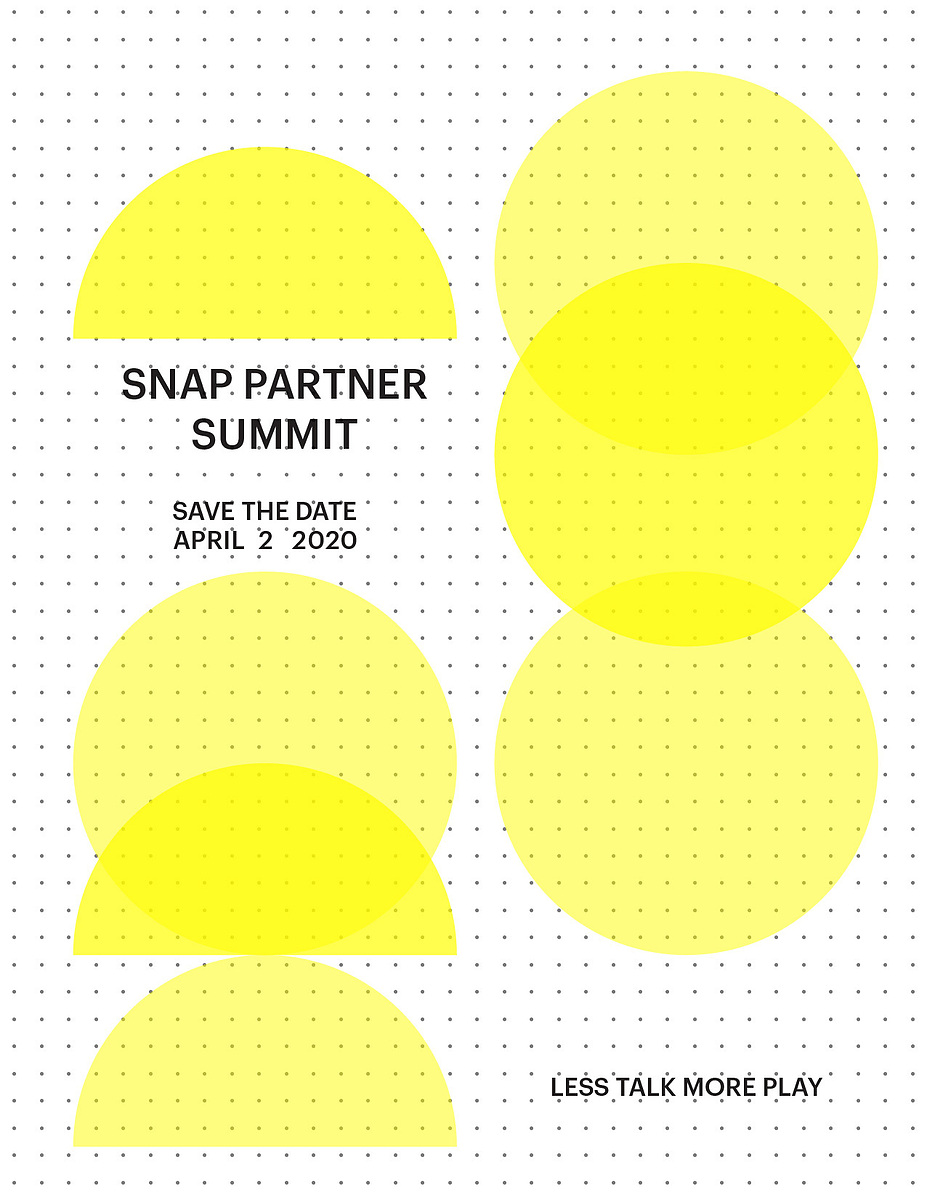 SNAP PARTNER SUMMIT

SAVE THE DATE
APRIL 2 2020

LESS TALK MORE PLAY